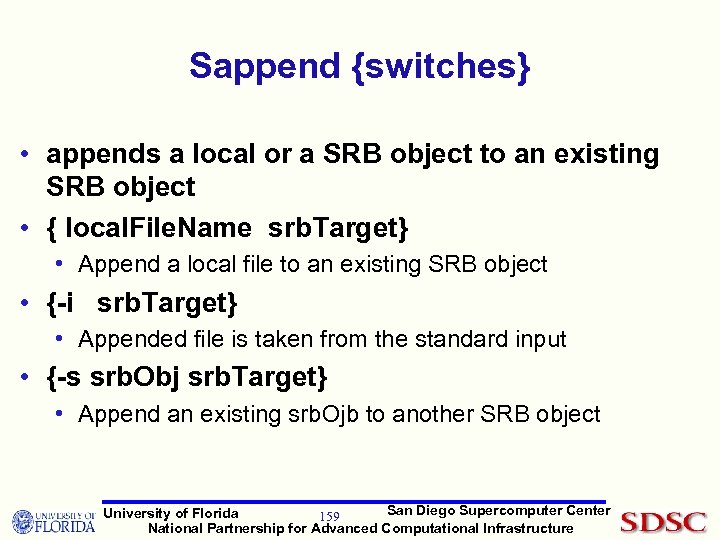 Sappend {switches}

• appends a local or a SRB object to an existing SRB object

• { localFileName srbTarget}

• Append a local file to an existing SRB object

• {-i srbTarget}

• Appended file is taken from the standard input

• {-s srbObj srbTarget}

• Append an existing srbOjb to another SRB object

UNIVERSITY OF FLORIDA University of Florida 159 San Diego Supercomputer Center
National Partnership for Advanced Computational Infrastructure SDSC